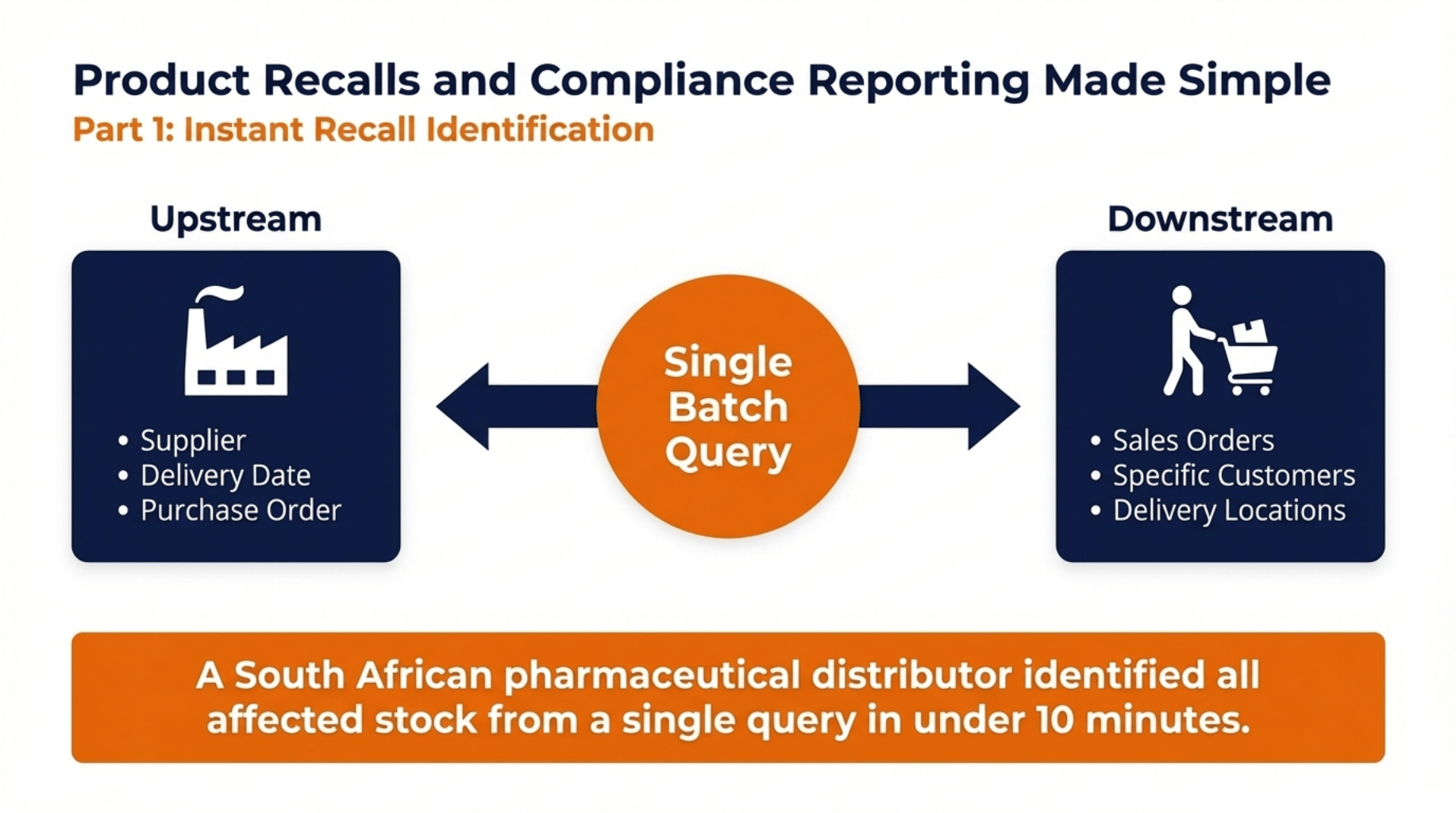 Product Recalls and Compliance Reporting Made Simple
Part 1: Instant Recall Identification

Upstream

• Supplier
• Delivery Date
• Purchase Order

Single Batch Query

Downstream

• Sales Orders
• Specific Customers
• Delivery Locations

A South African pharmaceutical distributor identified all affected stock from a single query in under 10 minutes.